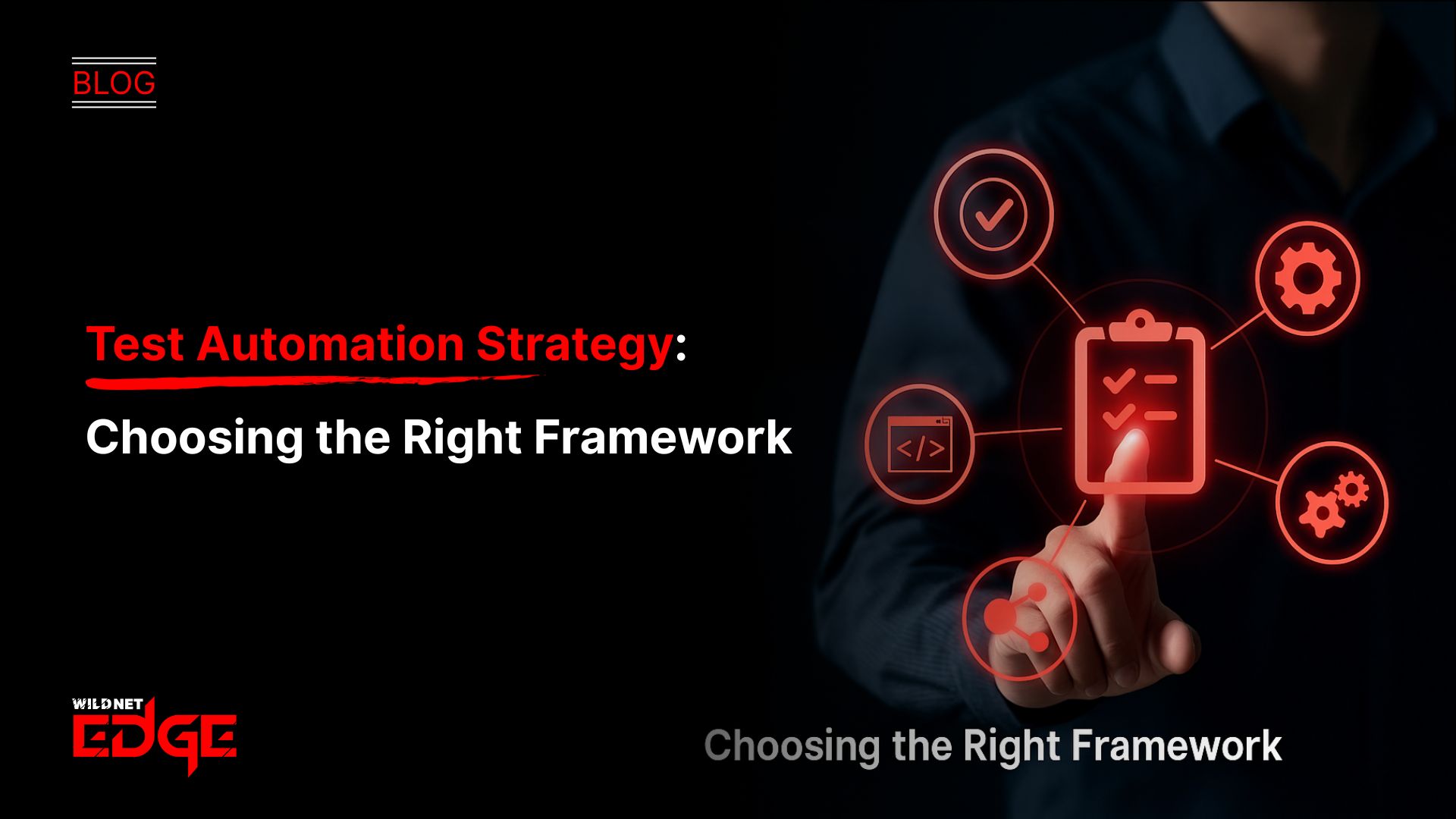 BLOG

Test Automation Strategy:

Choosing the Right Framework

</>

WILDNET EDGE

Choosing the Right Framework